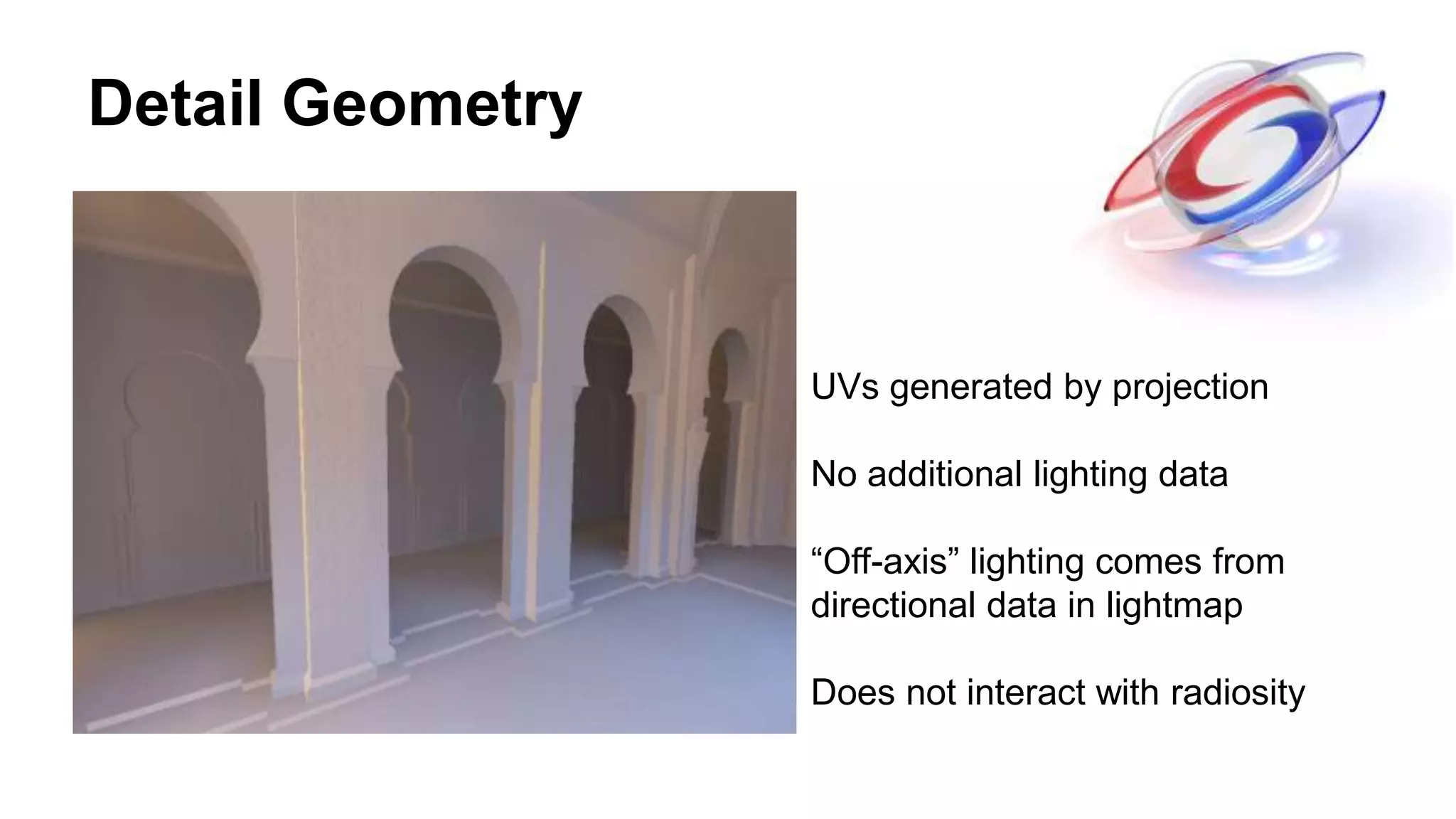 Detail Geometry

UVs generated by projection

No additional lighting data

“Off-axis” lighting comes from directional data in lightmap

Does not interact with radiosity